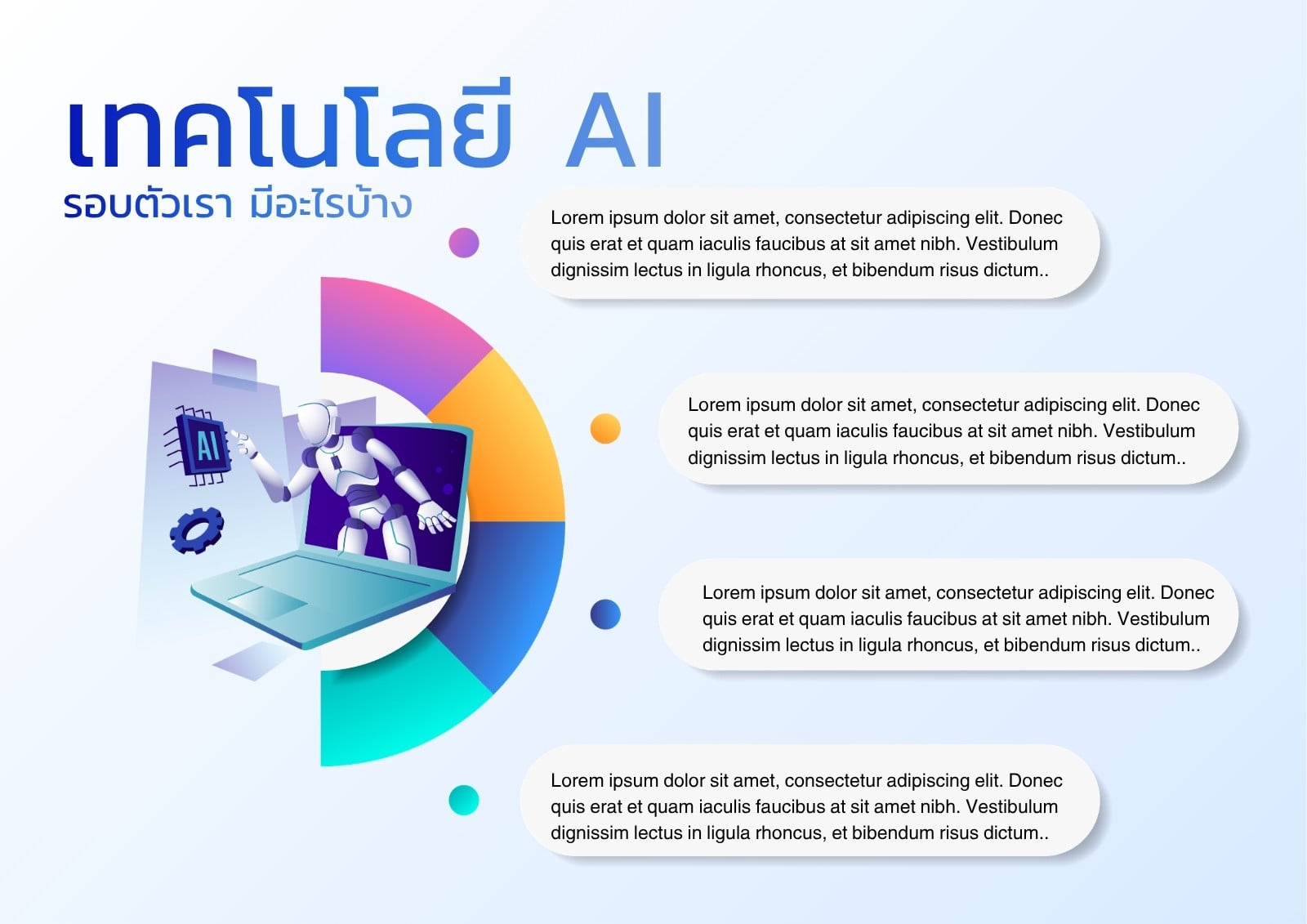 เทคโนโลยี AI
รอบตัวเรา มีอะไรบ้าง

Lorem ipsum dolor sit amet, consectetur adipiscing elit. Donec quis erat et quam iaculis faucibus at sit amet nibh. Vestibulum dignissim lectus in ligula rhoncus, et bibendum risus dictum..

AI

Lorem ipsum dolor sit amet, consectetur adipiscing elit. Donec quis erat et quam iaculis faucibus at sit amet nibh. Vestibulum dignissim lectus in ligula rhoncus, et bibendum risus dictum..

Lorem ipsum dolor sit amet, consectetur adipiscing elit. Donec quis erat et quam iaculis faucibus at sit amet nibh. Vestibulum dignissim lectus in ligula rhoncus, et bibendum risus dictum..

Lorem ipsum dolor sit amet, consectetur adipiscing elit. Donec quis erat et quam iaculis faucibus at sit amet nibh. Vestibulum dignissim lectus in ligula rhoncus, et bibendum risus dictum..